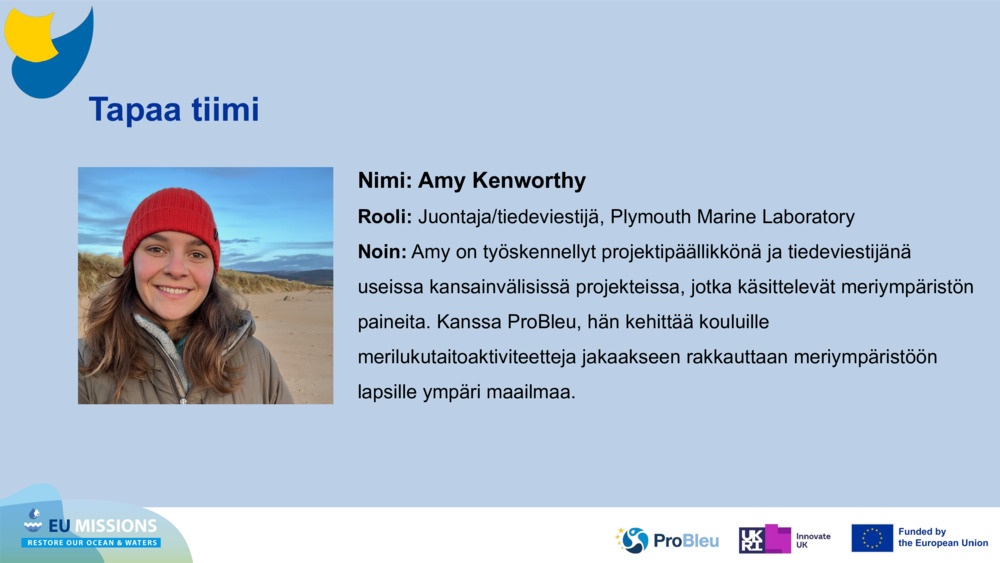 Tapaa tiimi

Nimi: Amy Kenworthy

Rooli: Juontaja/tiedeviestijä, Plymouth Marine Laboratory

Noin: Amy on työskennellyt projektipäällikkönä ja tiedeviestijänä useissa kansainvälisissä projekteissa, jotka käsittelevät meriympäristön paineita. Kanssa ProBleu, hän kehittää kouluille merilukutaitoaktiviteetteja jakaakseen rakkauttaan meriympäristöön lapsille ympäri maailmaa.

EU MISSIONS
RESTORE OUR OCEAN & WATERS

ProBleu

UKRI Innovate UK

Funded by the European Union